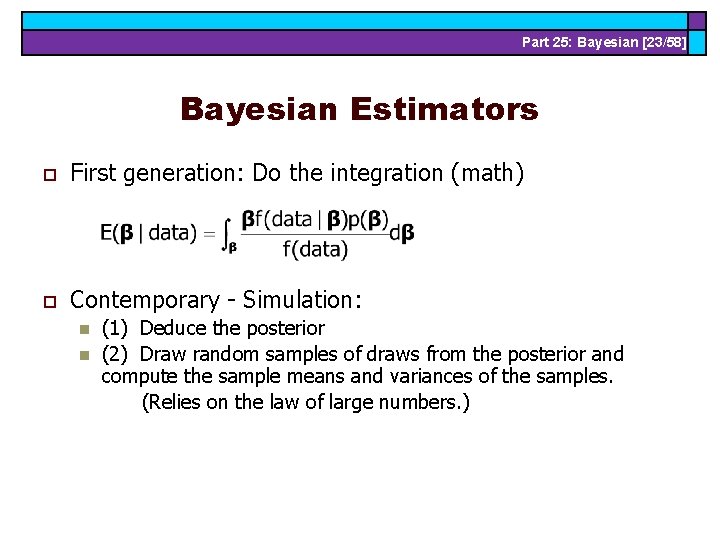 Part 25: Bayesian [23/58]

Bayesian Estimators

First generation: Do the integration (math)

$E(\boldsymbol{\beta} \mid \text{data}) = \int_{\boldsymbol{\beta}} \frac{\boldsymbol{\beta} f(\text{data} \mid \boldsymbol{\beta}) p(\boldsymbol{\beta})}{f(\text{data})} d\boldsymbol{\beta}$

Contemporary - Simulation:

(1) Deduce the posterior

(2) Draw random samples of draws from the posterior and compute the sample means and variances of the samples.

(Relies on the law of large numbers.)